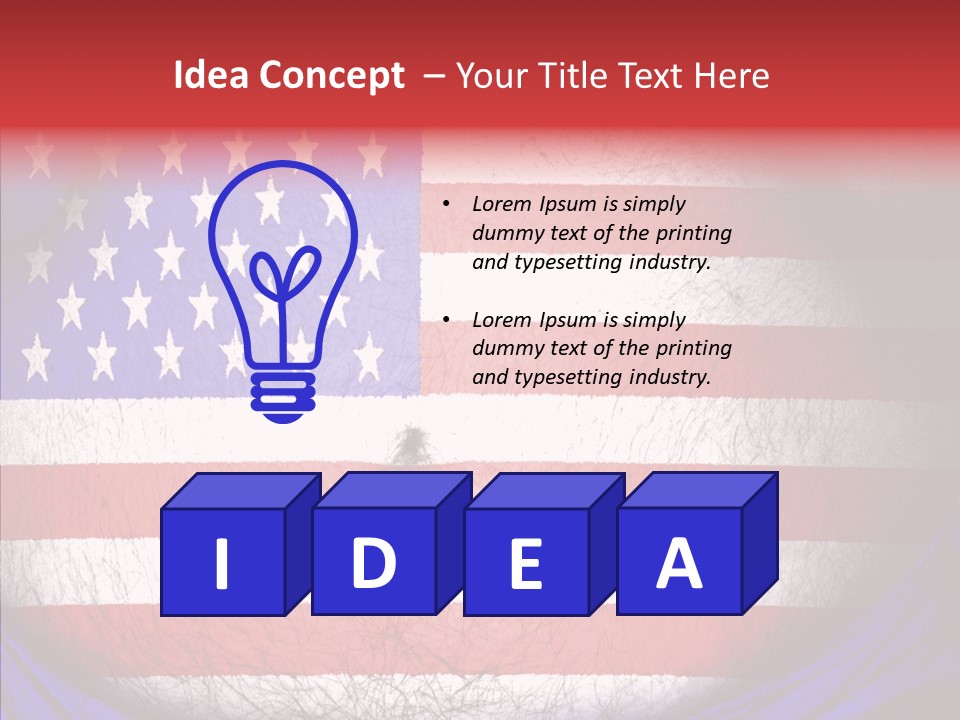 Idea Concept – Your Title Text Here

• Lorem Ipsum is simply dummy text of the printing and typesetting industry.

• Lorem Ipsum is simply dummy text of the printing and typesetting industry.

I D E A